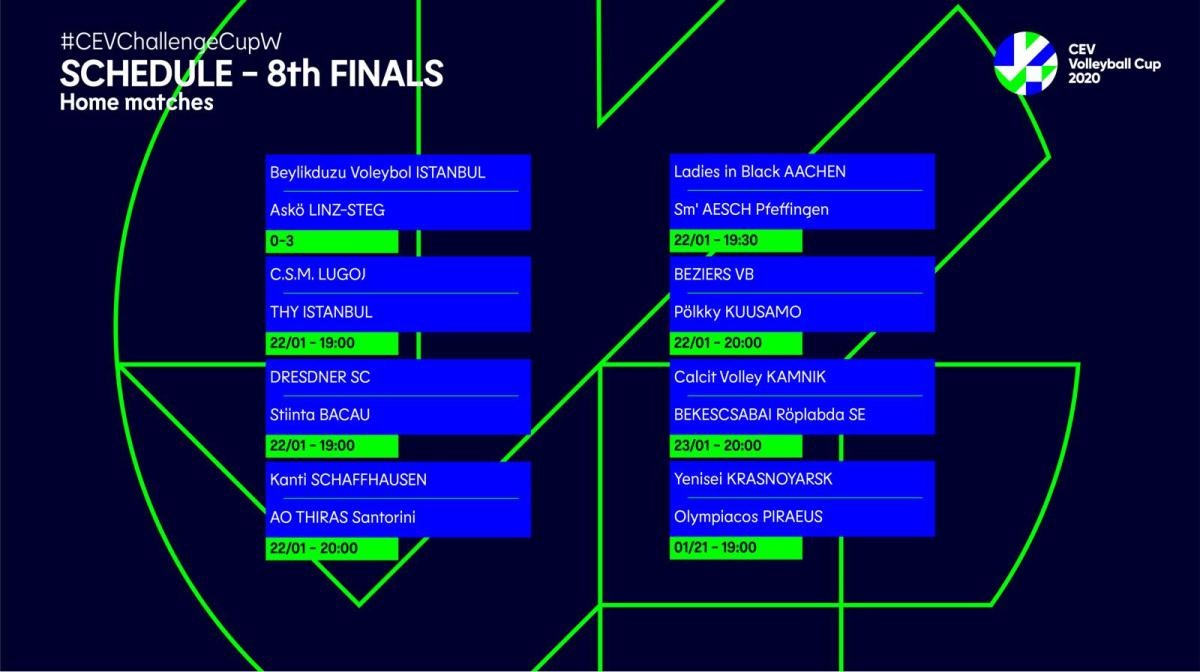 #CEVChallengeCupW
SCHEDULE - 8th FINALS
Home matches

CEV
Volleyball Cup
2020

Beylikduzu Voleybol ISTANBUL
Askö LINZ-STEG
0-3

C.S.M. LUGOJ
THY ISTANBUL
22/01 - 19:00

DRESDNER SC
Stiinta BACAU
22/01 - 19:00

Kanti SCHAFFHAUSEN
AO THIRAS Santorini
22/01 - 20:00

Ladies in Black AACHEN
Sm' AESCH Pfeffingen
22/01 - 19:30

BEZIERS VB
Pölkky KUUSAMO
22/01 - 20:00

Calcit Volley KAMNIK
BEKESCSABAI Röplabda SE
23/01 - 20:00

Yenisei KRASNOYARSK
Olympiacos PIRAEUS
01/21 - 19:00